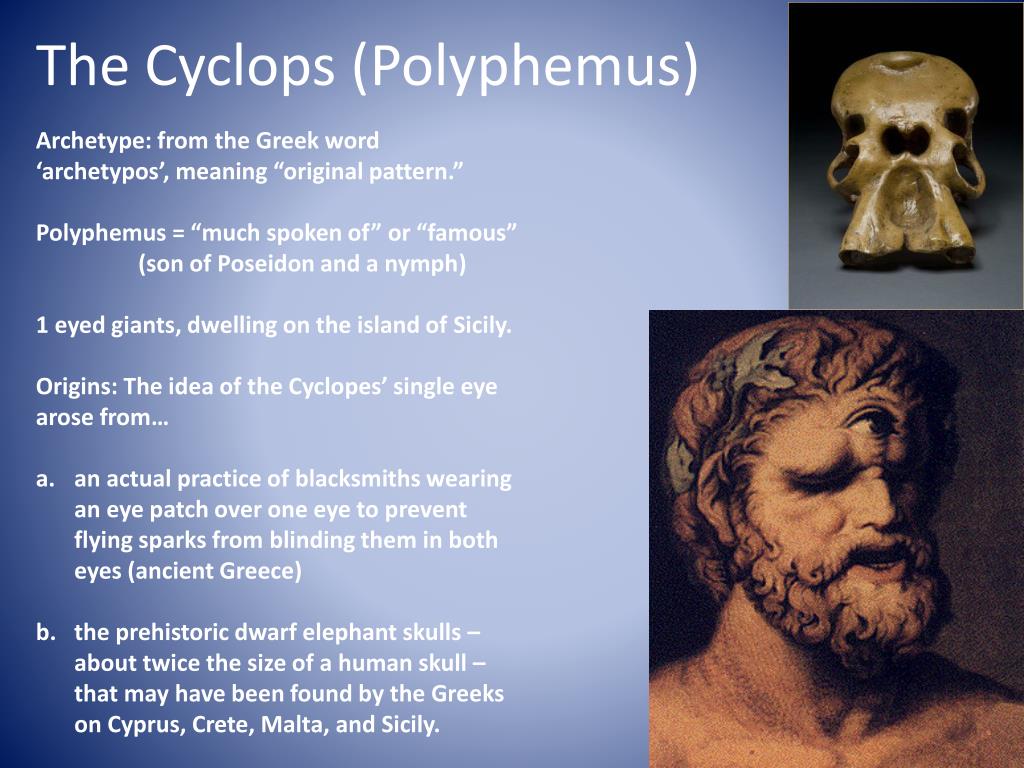 The Cyclops (Polyphemus)

Archetype: from the Greek word ‘archetypos’, meaning “original pattern.”

Polyphemus = “much spoken of” or “famous”
(son of Poseidon and a nymph)

1 eyed giants, dwelling on the island of Sicily.

Origins: The idea of the Cyclopes’ single eye arose from…

a. an actual practice of blacksmiths wearing an eye patch over one eye to prevent flying sparks from blinding them in both eyes (ancient Greece)

b. the prehistoric dwarf elephant skulls – about twice the size of a human skull – that may have been found by the Greeks on Cyprus, Crete, Malta, and Sicily.